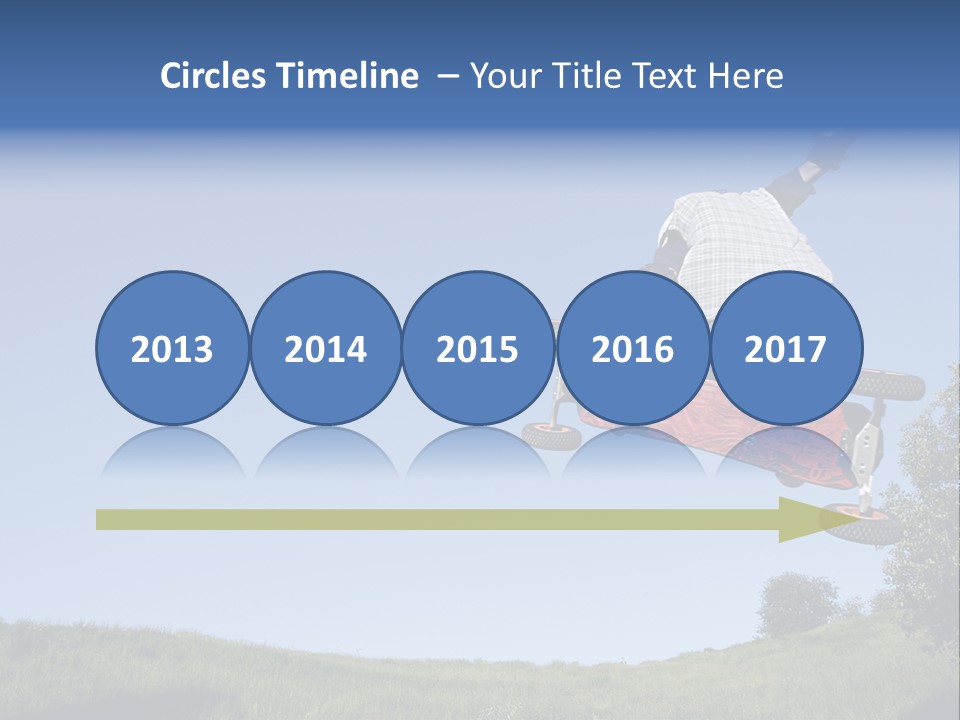 Circles Timeline – Your Title Text Here

2013

2014

2015

2016

2017